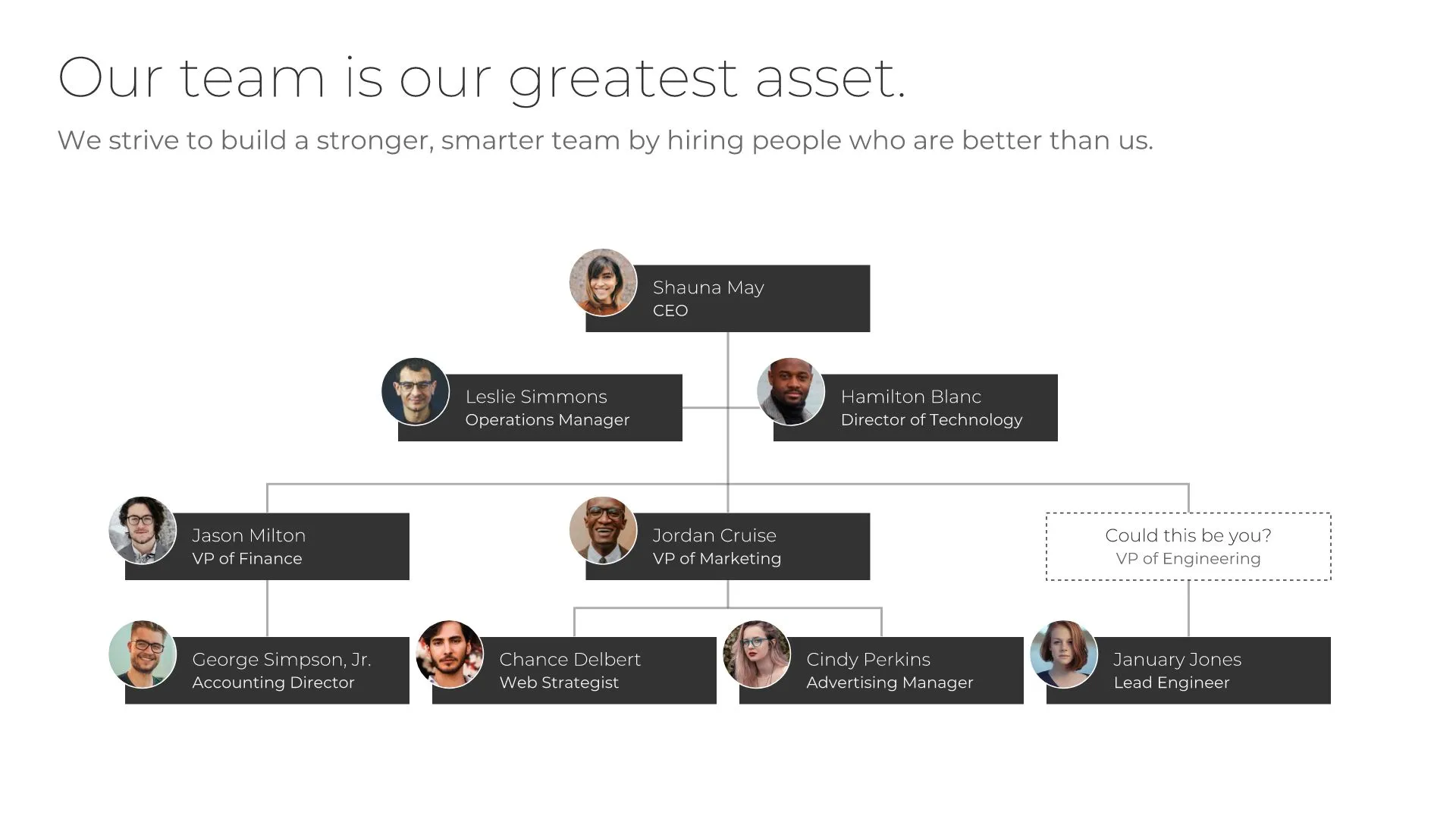 Our team is our greatest asset.

We strive to build a stronger, smarter team by hiring people who are better than us.

Shauna May
CEO

Leslie Simmons
Operations Manager

Hamilton Blanc
Director of Technology

Jason Milton
VP of Finance

Jordan Cruise
VP of Marketing

Could this be you?
VP of Engineering

George Simpson, Jr.
Accounting Director

Chance Delbert
Web Strategist

Cindy Perkins
Advertising Manager

January Jones
Lead Engineer